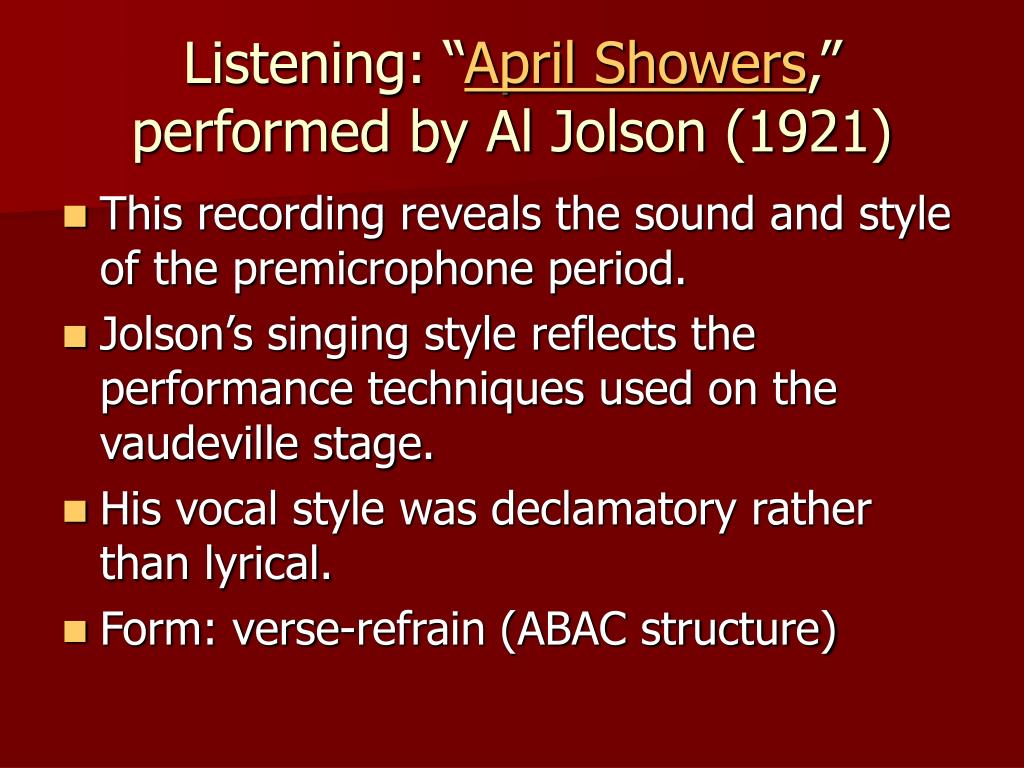 Listening: “April Showers,” performed by Al Jolson (1921)

This recording reveals the sound and style of the premicrophone period.

Jolson’s singing style reflects the performance techniques used on the vaudeville stage.

His vocal style was declamatory rather than lyrical.

Form: verse-refrain (ABAC structure)